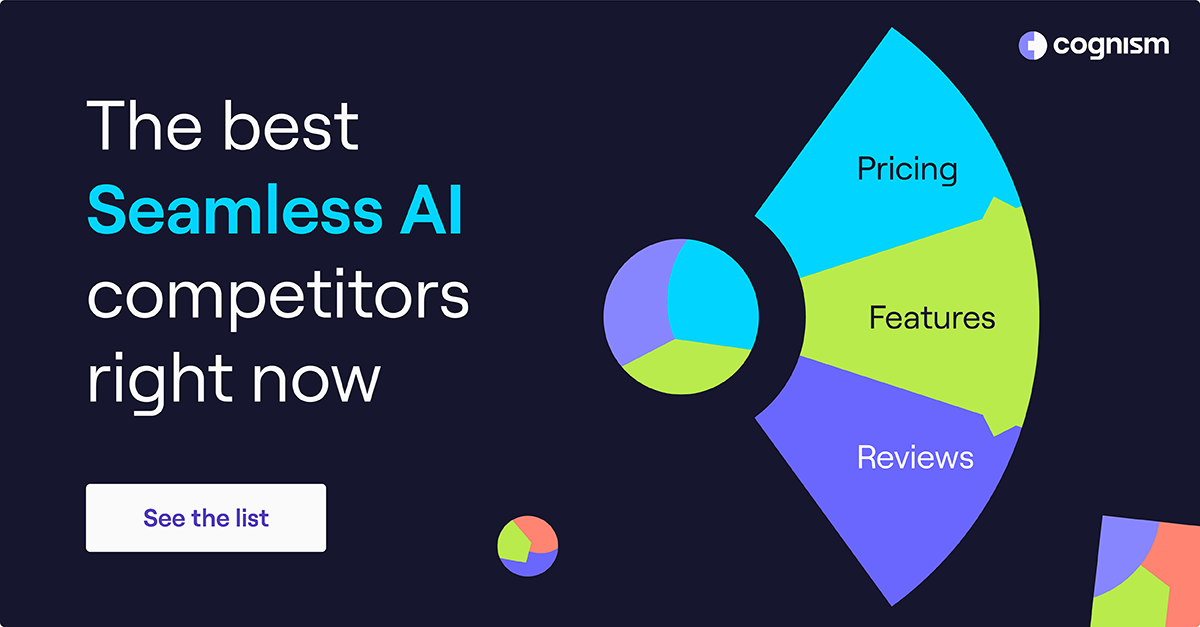 cognism

The best Seamless AI competitors right now

See the list

Pricing

Features

Reviews